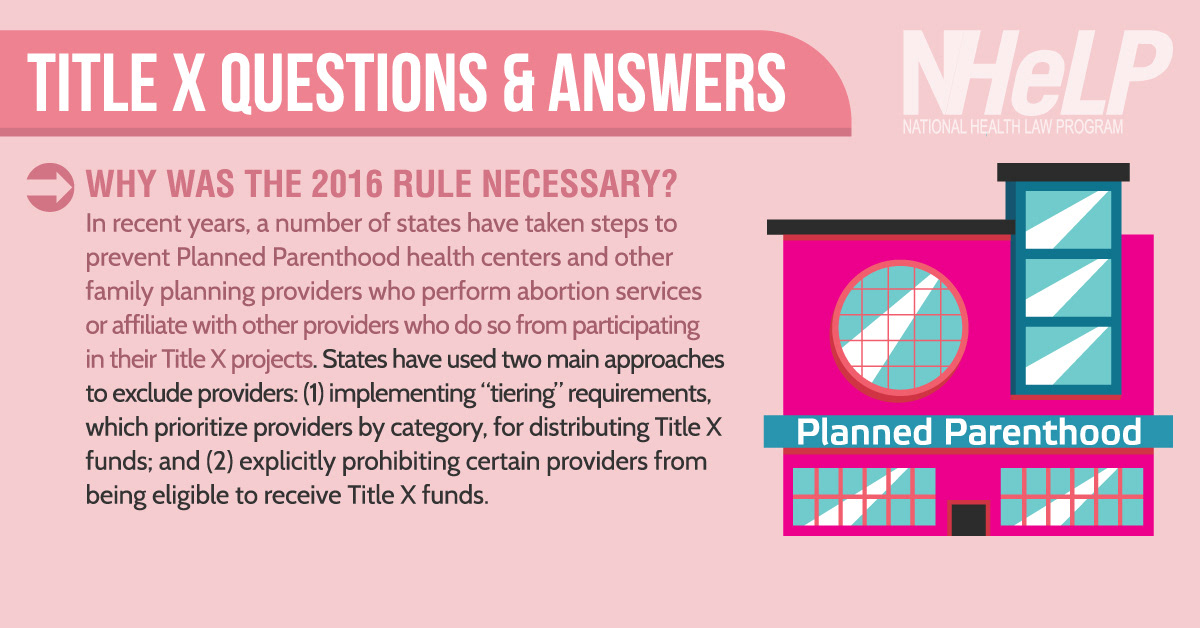 TITLE X QUESTIONS & ANSWERS

NHeLP
NATIONAL HEALTH LAW PROGRAM

WHY WAS THE 2016 RULE NECESSARY?

In recent years, a number of states have taken steps to prevent Planned Parenthood health centers and other family planning providers who perform abortion services or affiliate with other providers who do so from participating in their Title X projects. States have used two main approaches to exclude providers: (1) implementing "tiering" requirements, which prioritize providers by category, for distributing Title X funds; and (2) explicitly prohibiting certain providers from being eligible to receive Title X funds.

Planned Parenthood